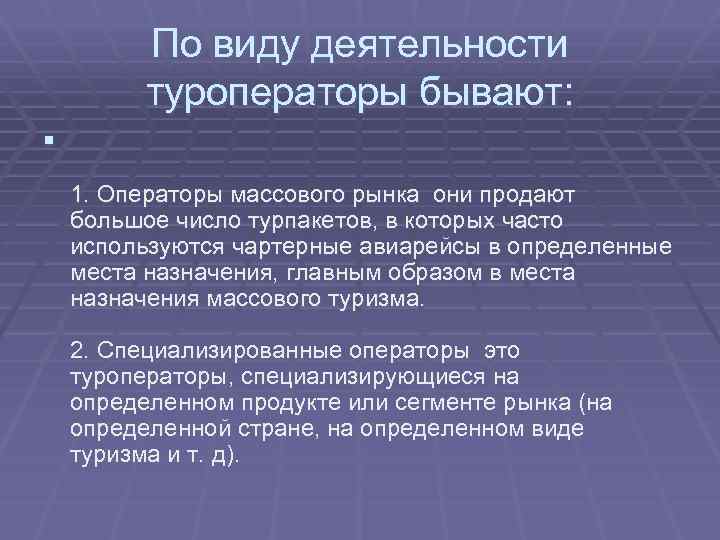 По виду деятельности туроператоры бывают:

1. Операторы массового рынка они продают большое число турпакетов, в которых часто используются чартерные авиарейсы в определенные места назначения, главным образом в места назначения массового туризма.

2. Специализированные операторы это туроператоры, специализирующиеся на определенном продукте или сегменте рынка (на определенной стране, на определенном виде туризма и т. д).